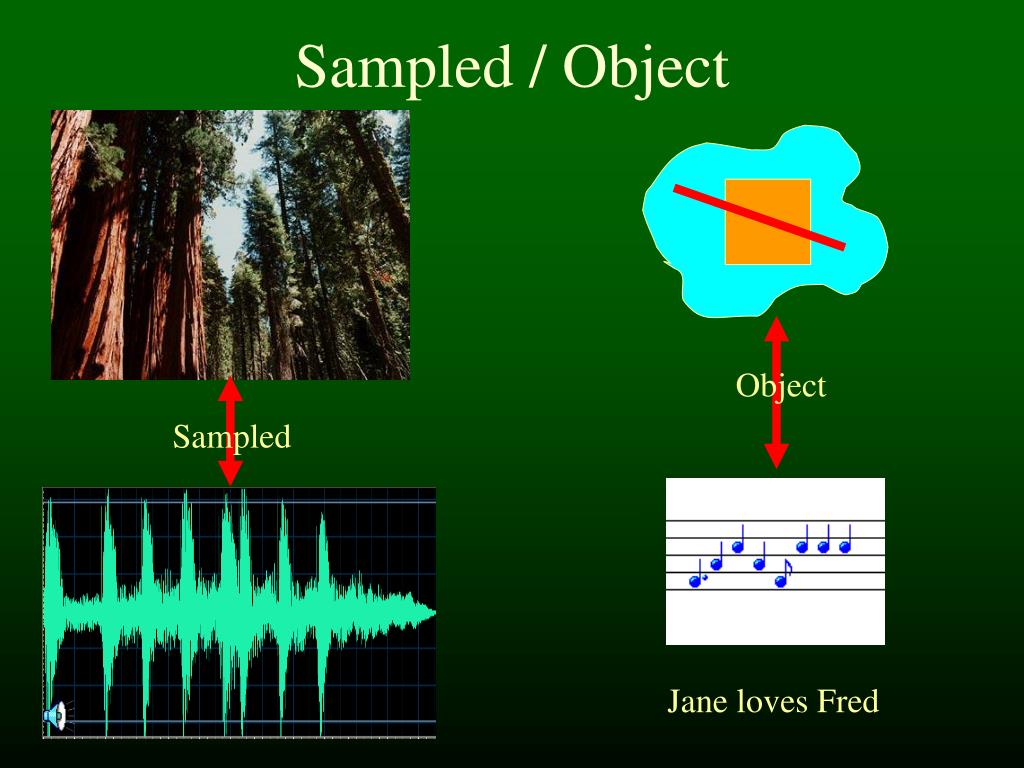 Sampled / Object

Sampled

Object

Jane loves Fred